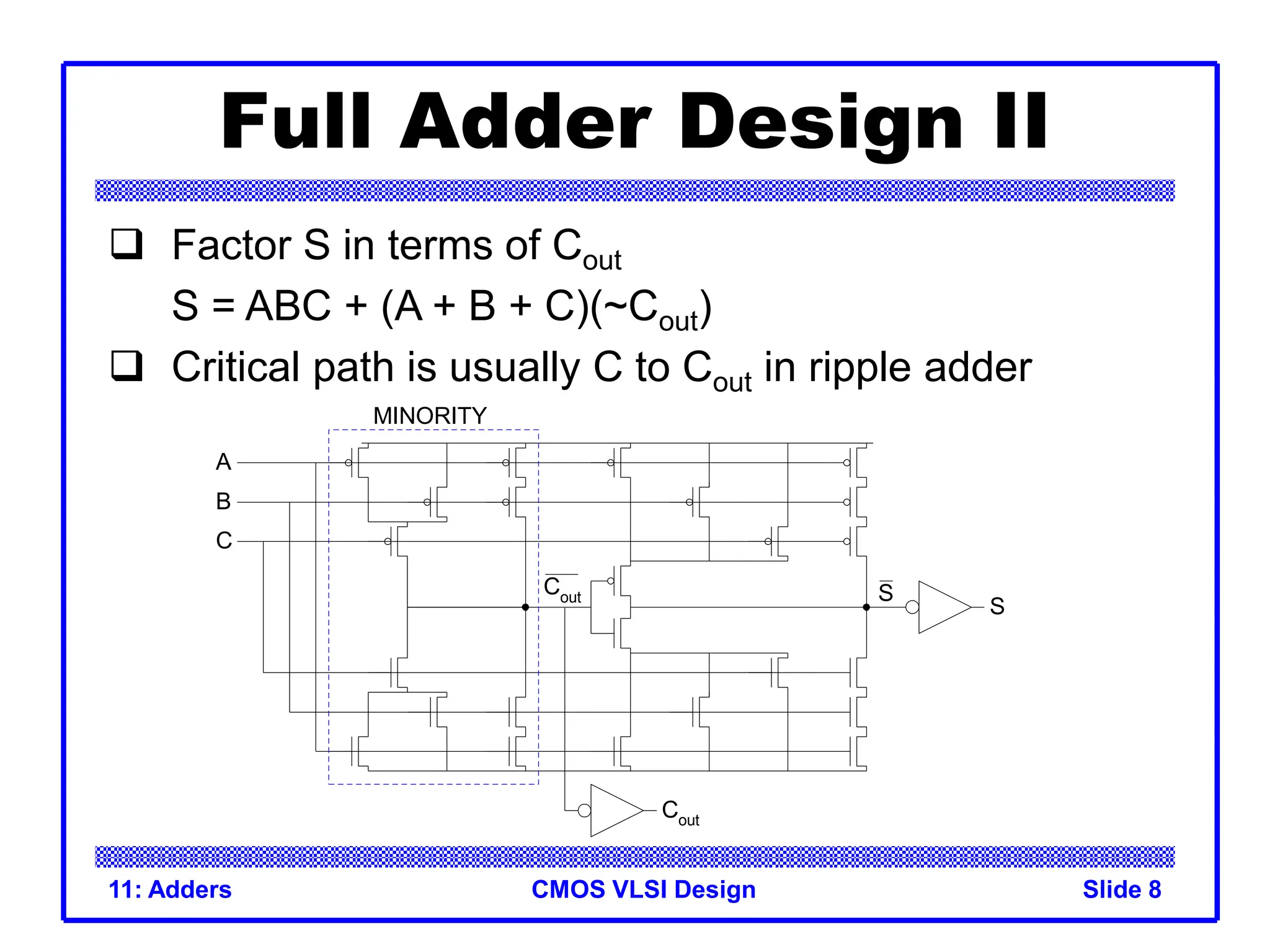 Full Adder Design II

❑ Factor S in terms of $C_{out}$

$S = ABC + (A + B + C)(\sim C_{out})$

❑ Critical path is usually C to $C_{out}$ in ripple adder

MINORITY

A

B

C

$\overline{C_{out}}$

$\overline{S}$

S

$C_{out}$

11: Adders

CMOS VLSI Design

Slide 8